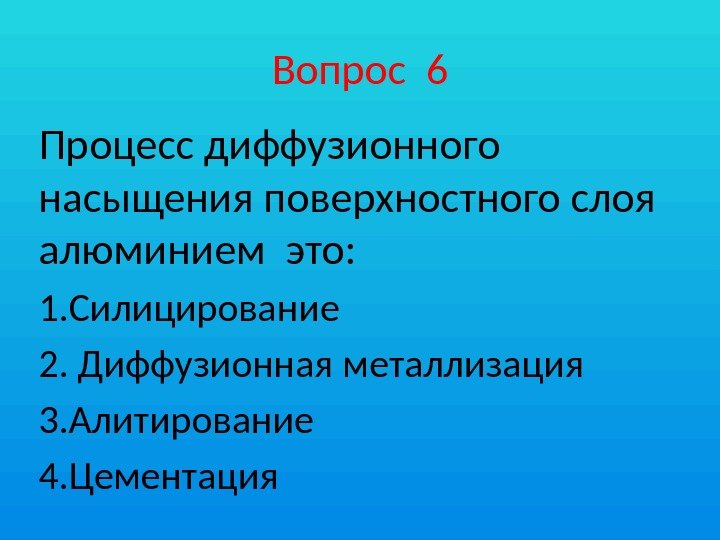 Вопрос 6

Процесс диффузионного насыщения поверхностного слоя алюминием это:

1.Силицирование

2. Диффузионная металлизация

3.Алитирование

4.Цементация